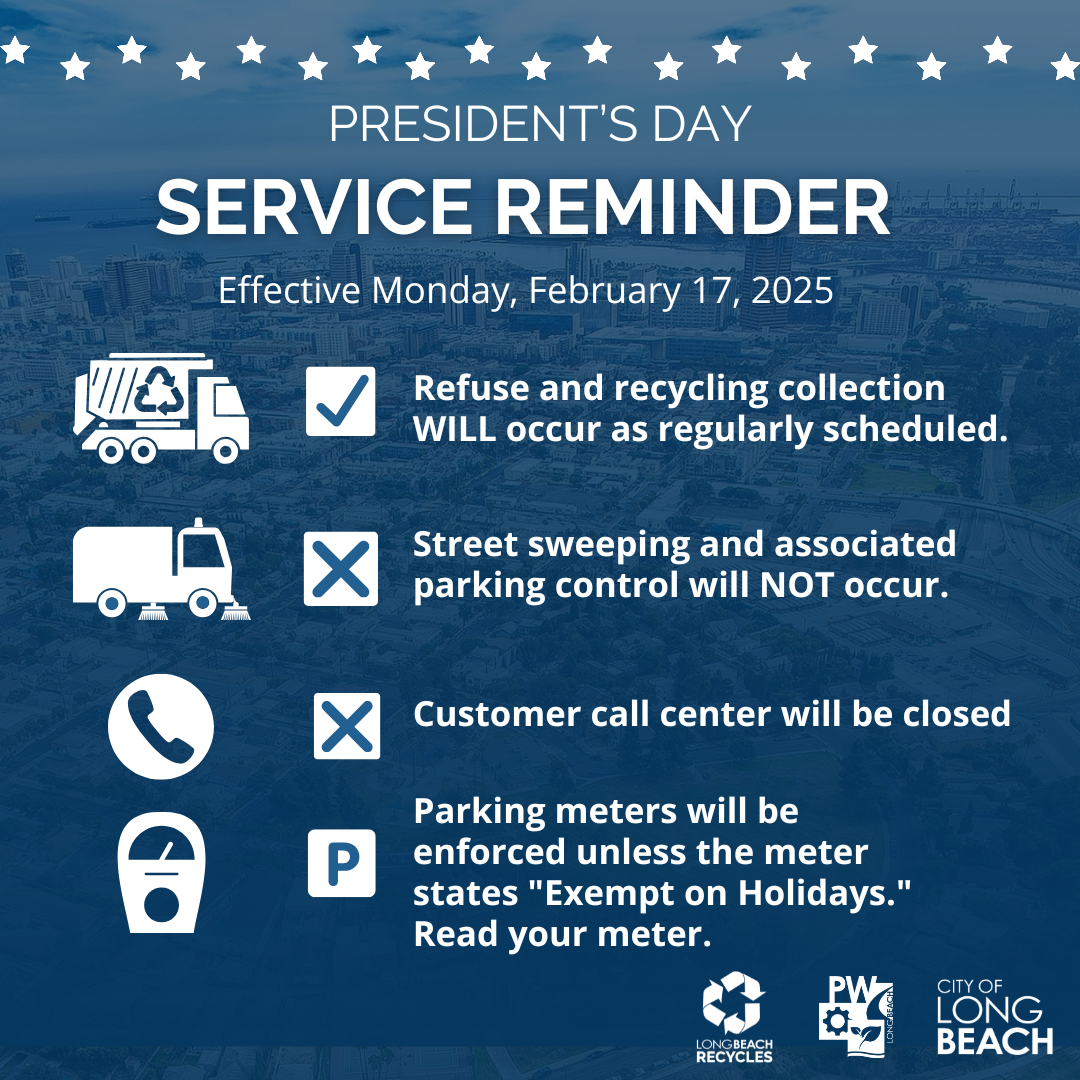 PRESIDENT'S DAY

SERVICE REMINDER

Effective Monday, February 17, 2025

Refuse and recycling collection WILL occur as regularly scheduled.

Street sweeping and associated parking control will NOT occur.

Customer call center will be closed

P

Parking meters will be enforced unless the meter states "Exempt on Holidays." Read your meter.

LONG BEACH RECYCLES

PW LONG BEACH

CITY OF LONG BEACH